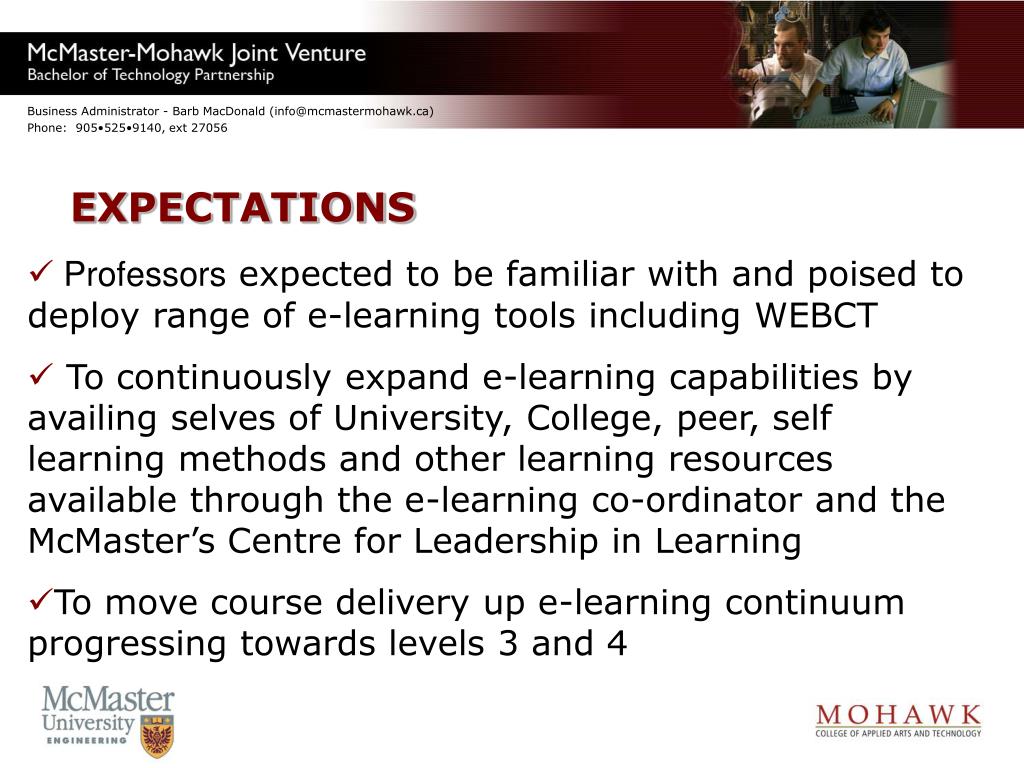 McMaster-Mohawk Joint Venture
Bachelor of Technology Partnership

Business Administrator - Barb MacDonald (info@mcmastermohawk.ca)
Phone: 905•525•9140, ext 27056

EXPECTATIONS

✓ Professors expected to be familiar with and poised to deploy range of e-learning tools including WEBCT

✓ To continuously expand e-learning capabilities by availing selves of University, College, peer, self learning methods and other learning resources available through the e-learning co-ordinator and the McMaster's Centre for Leadership in Learning

✓To move course delivery up e-learning continuum progressing towards levels 3 and 4

McMaster University ENGINEERING

MOHAWK
COLLEGE OF APPLIED ARTS AND TECHNOLOGY